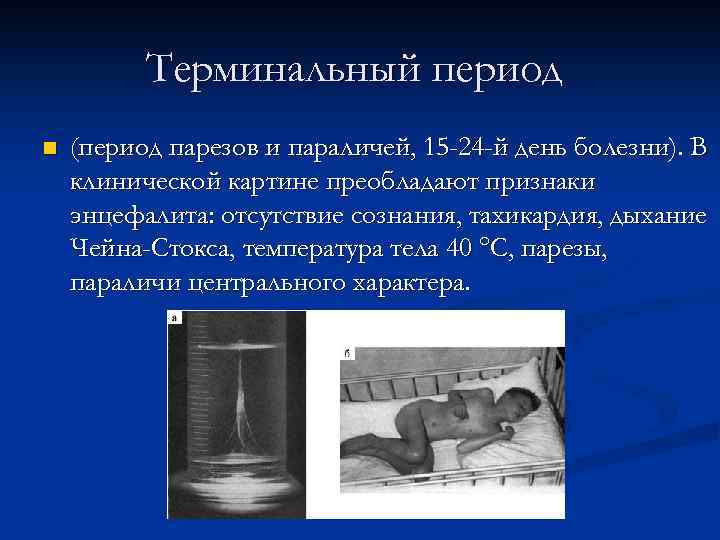 Терминальный период

(период парезов и параличей, 15-24-й день болезни). В клинической картине преобладают признаки энцефалита: отсутствие сознания, тахикардия, дыхание Чейна-Стокса, температура тела 40 °С, парезы, параличи центрального характера.

а

б